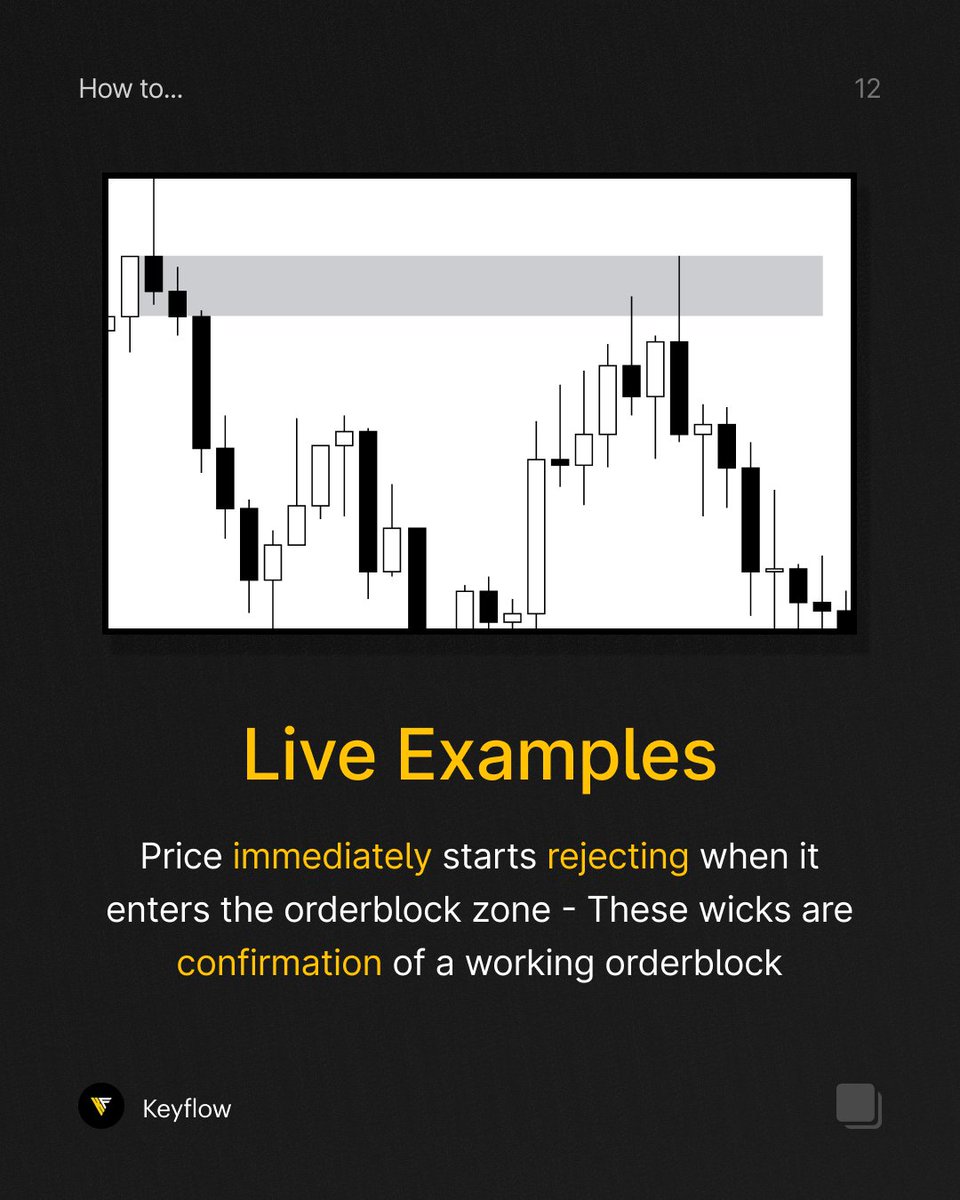 How to...

12

Live Examples

Price immediately starts rejecting when it enters the orderblock zone - These wicks are confirmation of a working orderblock

Keyflow